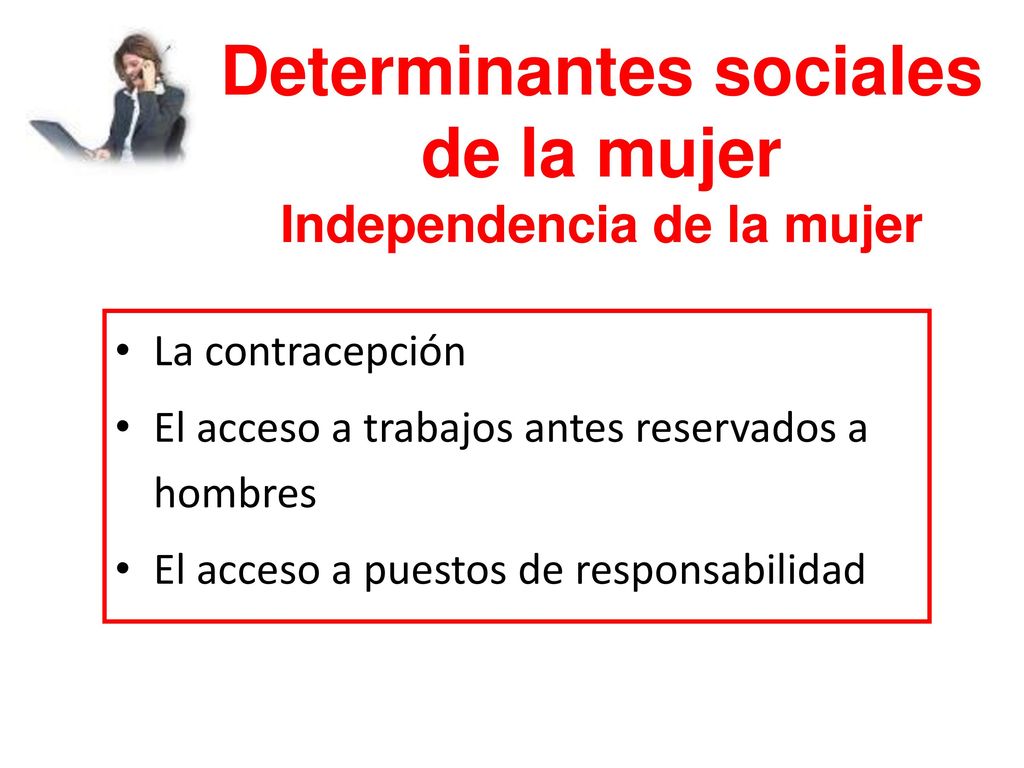 Determinantes sociales de la mujer
Independencia de la mujer

• La contracepción
• El acceso a trabajos antes reservados a hombres
• El acceso a puestos de responsabilidad